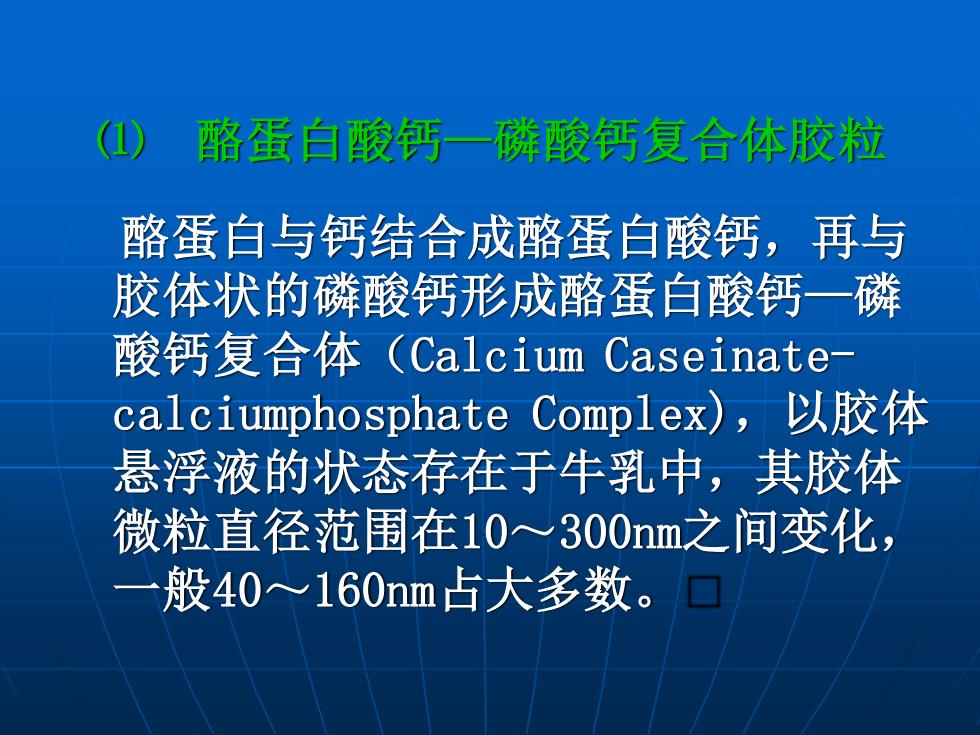 ⑴ 酪蛋白酸钙—磷酸钙复合体胶粒

酪蛋白与钙结合成酪蛋白酸钙，再与胶体状的磷酸钙形成酪蛋白酸钙—磷酸钙复合体（Calcium Caseinate-calciumphosphate Complex)，以胶体悬浮液的状态存在于牛乳中，其胶体微粒直径范围在10～300nm之间变化，一般40～160nm占大多数。□